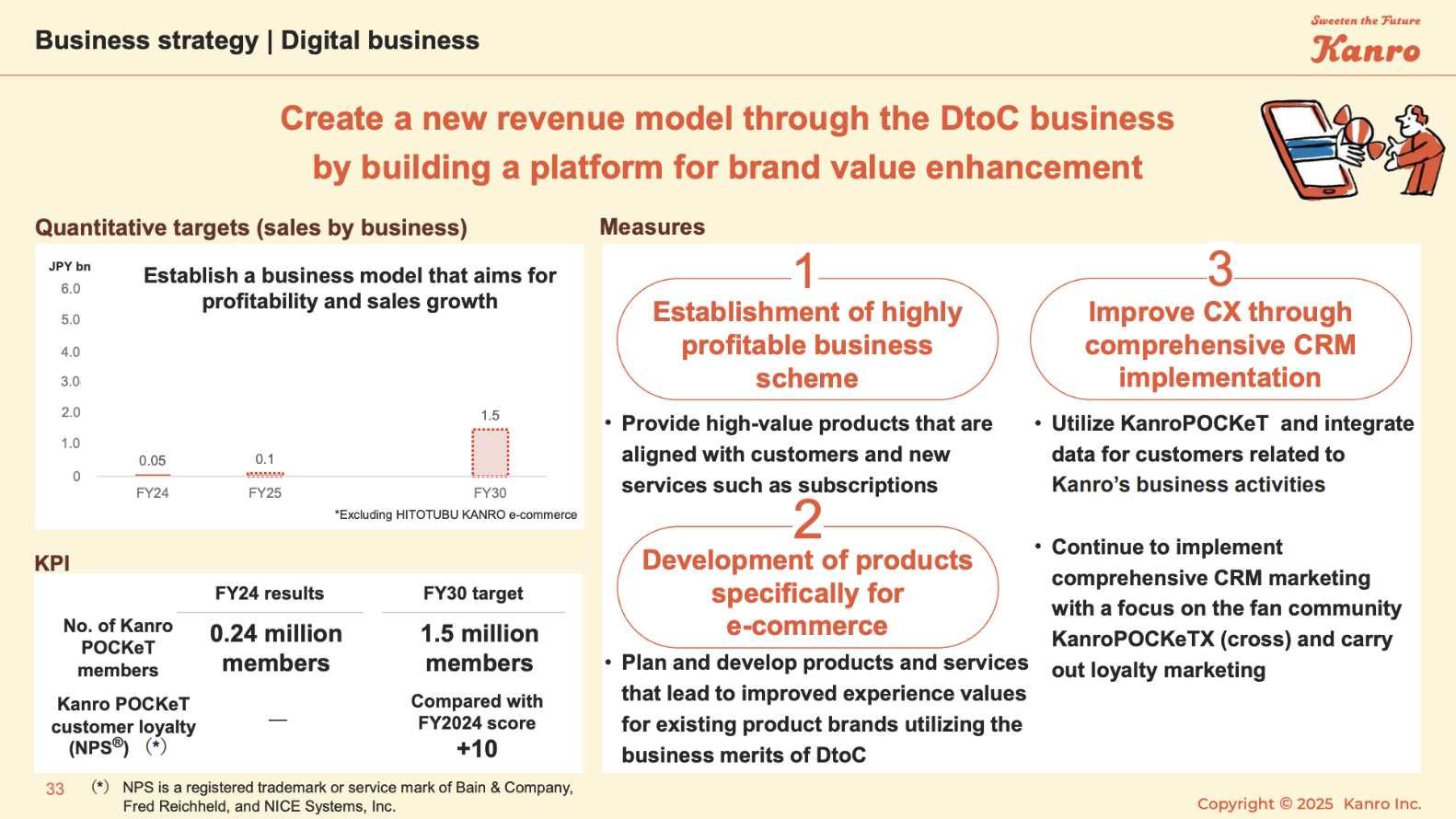 Business strategy | Digital business

Sweeten the Future
Kanro

Create a new revenue model through the DtoC business by building a platform for brand value enhancement

Quantitative targets (sales by business)

JPY bn

Establish a business model that aims for profitability and sales growth

6.0
5.0
4.0
3.0
2.0
1.0
0

0.05
0.1
1.5

FY24
FY25
FY30

*Excluding HITOTUBU KANRO e-commerce

KPI

| | FY24 results | FY30 target |
|---|---|---|
| No. of Kanro POCKeT members | 0.24 million members | 1.5 million members |
| Kanro POCKeT customer loyalty (NPS®) (*) | — | Compared with FY2024 score +10 |

Measures

1
Establishment of highly profitable business scheme

• Provide high-value products that are aligned with customers and new services such as subscriptions

2
Development of products specifically for e-commerce

• Plan and develop products and services that lead to improved experience values for existing product brands utilizing the business merits of DtoC

3
Improve CX through comprehensive CRM implementation

• Utilize KanroPOCKeT and integrate data for customers related to Kanro's business activities

• Continue to implement comprehensive CRM marketing with a focus on the fan community KanroPOCKeTX (cross) and carry out loyalty marketing

33

(*) NPS is a registered trademark or service mark of Bain & Company, Fred Reichheld, and NICE Systems, Inc.

Copyright © 2025 Kanro Inc.